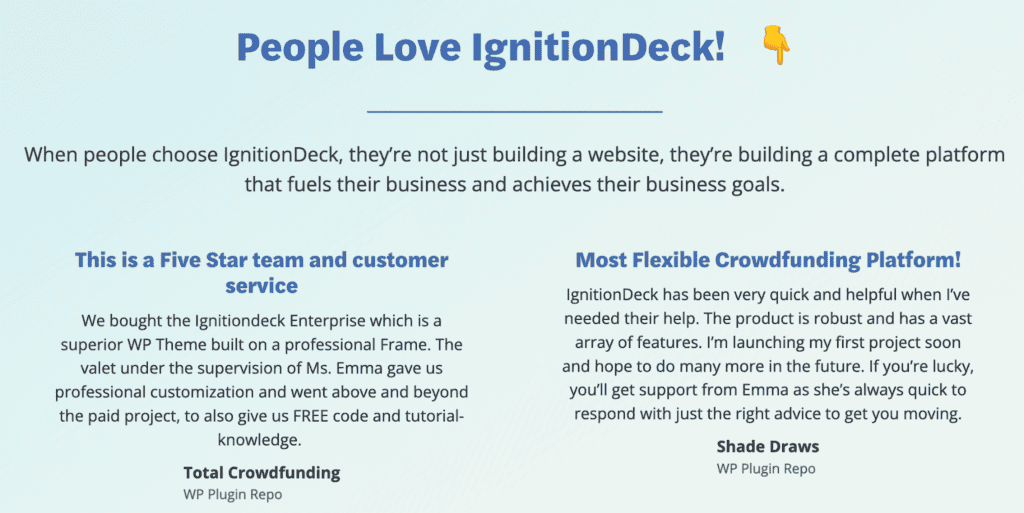 People Love IgnitionDeck! 👇

When people choose IgnitionDeck, they're not just building a website, they're building a complete platform that fuels their business and achieves their business goals.

This is a Five Star team and customer service

We bought the Ignitiondeck Enterprise which is a superior WP Theme built on a professional Frame. The valet under the supervision of Ms. Emma gave us professional customization and went above and beyond the paid project, to also give us FREE code and tutorial-knowledge.

Total Crowdfunding

WP Plugin Repo

Most Flexible Crowdfunding Platform!

IgnitionDeck has been very quick and helpful when I've needed their help. The product is robust and has a vast array of features. I'm launching my first project soon and hope to do many more in the future. If you're lucky, you'll get support from Emma as she's always quick to respond with just the right advice to get you moving.

Shade Draws

WP Plugin Repo